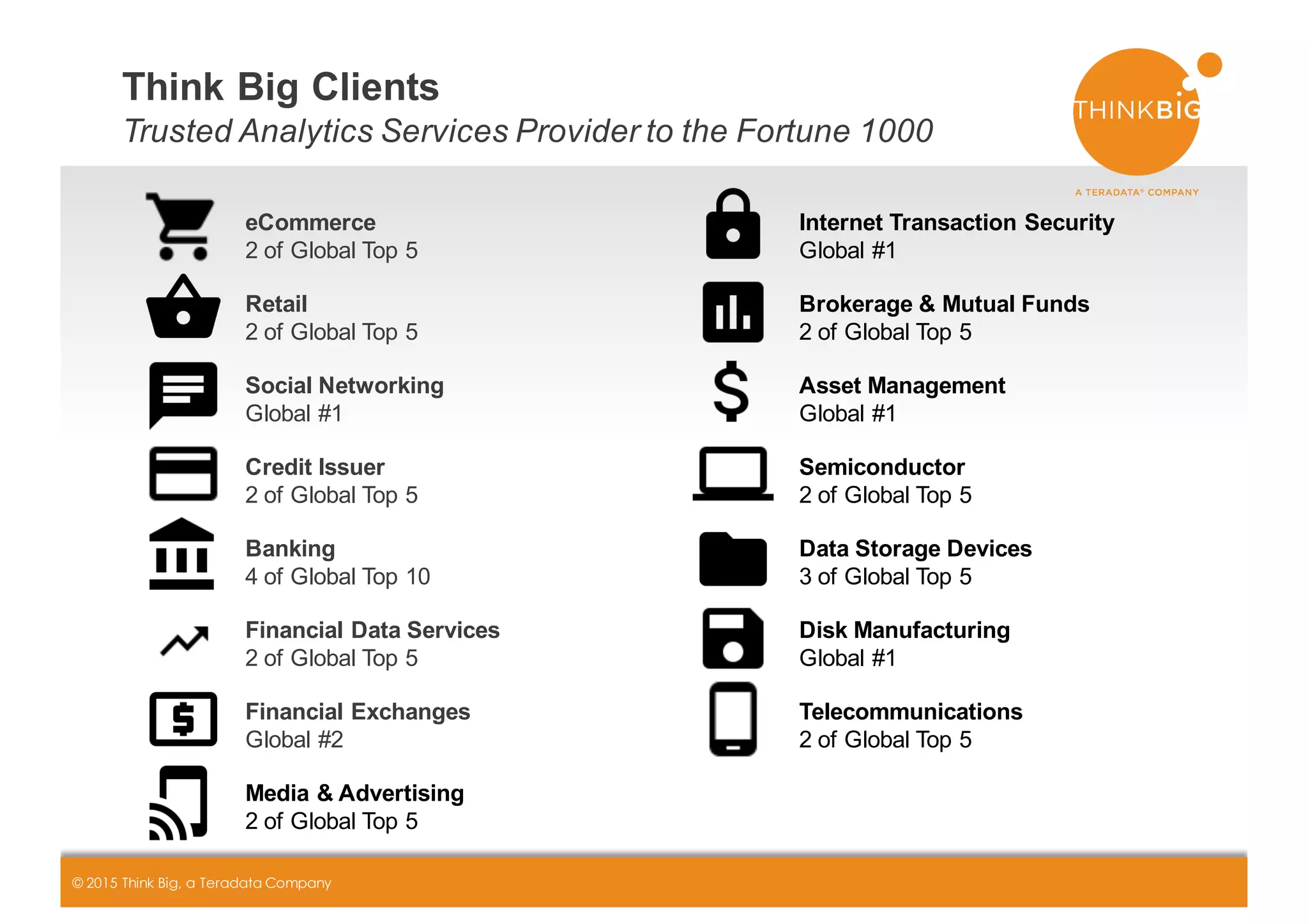 Think Big Clients
Trusted Analytics Services Provider to the Fortune 1000

THINKBIG
A TERADATA® COMPANY

eCommerce
2 of Global Top 5

Retail
2 of Global Top 5

Social Networking
Global #1

Credit Issuer
2 of Global Top 5

Banking
4 of Global Top 10

Financial Data Services
2 of Global Top 5

Financial Exchanges
Global #2

Media & Advertising
2 of Global Top 5

Internet Transaction Security
Global #1

Brokerage & Mutual Funds
2 of Global Top 5

Asset Management
Global #1

Semiconductor
2 of Global Top 5

Data Storage Devices
3 of Global Top 5

Disk Manufacturing
Global #1

Telecommunications
2 of Global Top 5

© 2015 Think Big, a Teradata Company